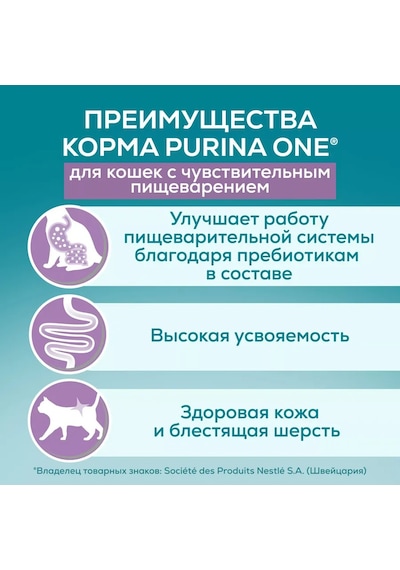 ПРЕИМУЩЕСТВА КОРМА PURINA ONE®

для кошек с чувствительным пищеварением

Улучшает работу пищеварительной системы благодаря пребиотикам в составе

Высокая усвояемость

Здоровая кожа и блестящая шерсть

®Владелец товарных знаков: Société des Produits Nestlé S.A. (Швейцария)